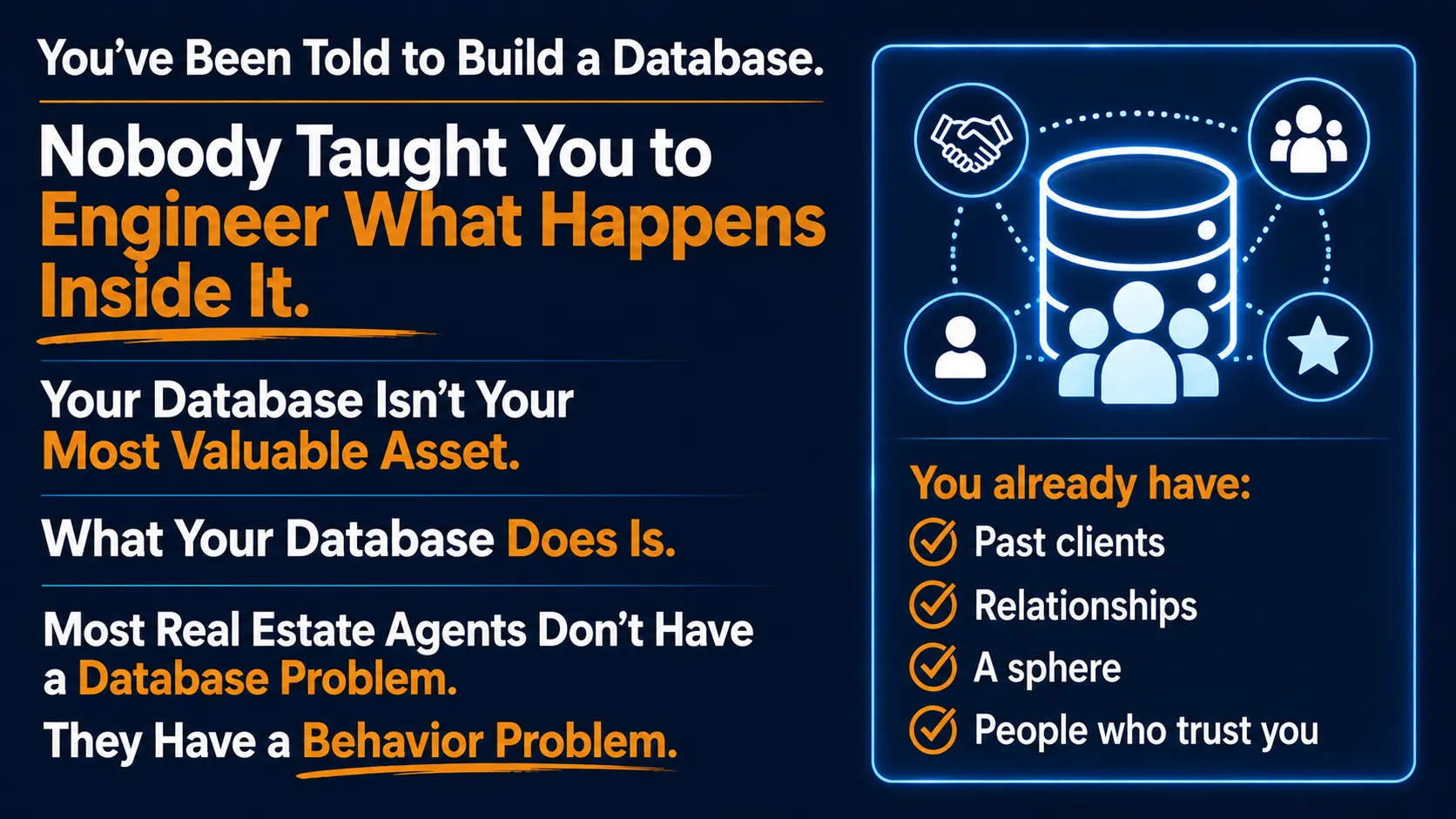 You've Been Told to Build a Database.

Nobody Taught You to Engineer What Happens Inside It.

Your Database Isn't Your Most Valuable Asset.

What Your Database Does Is.

Most Real Estate Agents Don't Have a Database Problem.

They Have a Behavior Problem.

You already have:
Past clients
Relationships
A sphere
People who trust you